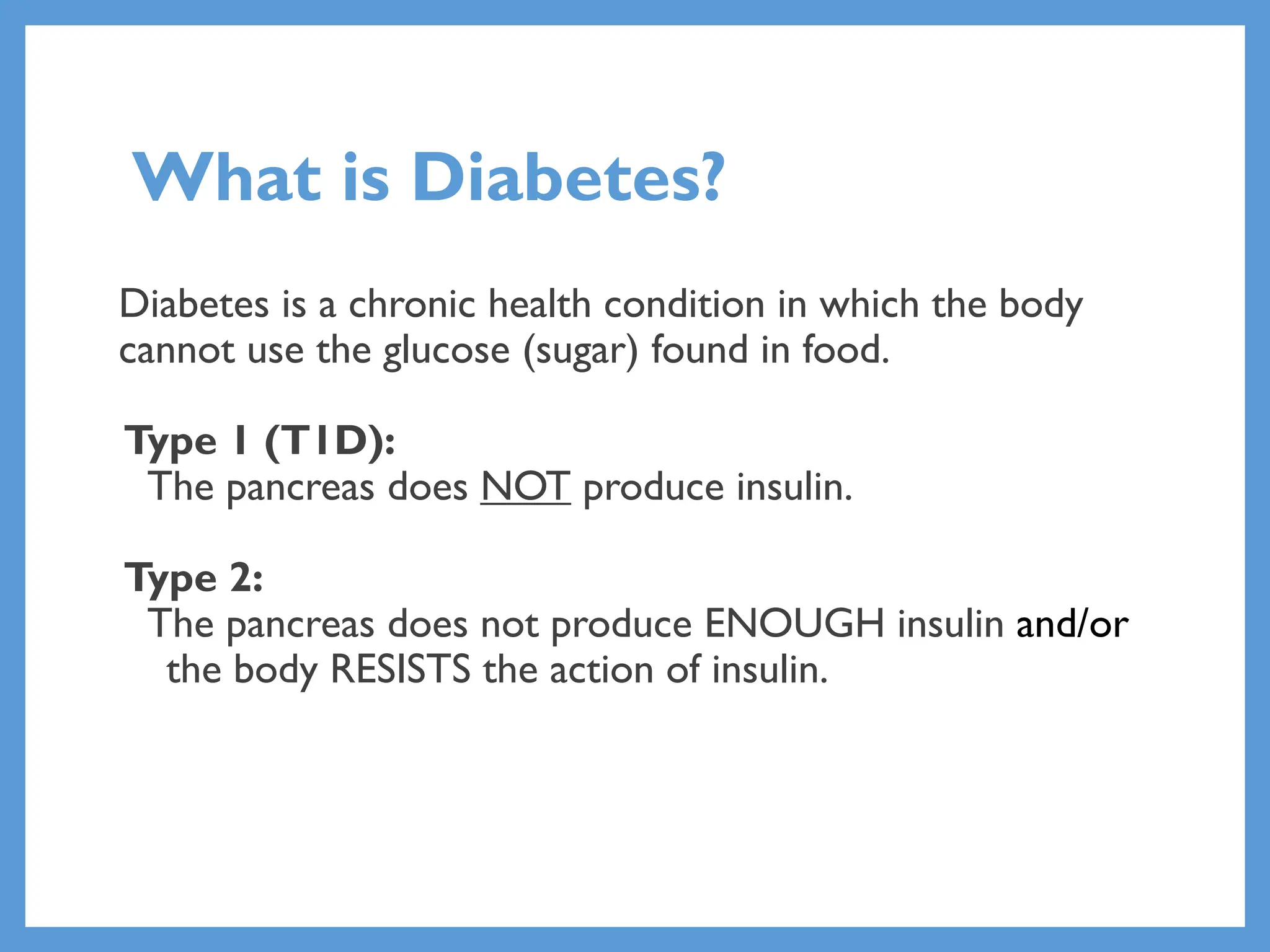 What is Diabetes?

Diabetes is a chronic health condition in which the body cannot use the glucose (sugar) found in food.

Type 1 (T1D):
The pancreas does NOT produce insulin.

Type 2:
The pancreas does not produce ENOUGH insulin and/or the body RESISTS the action of insulin.